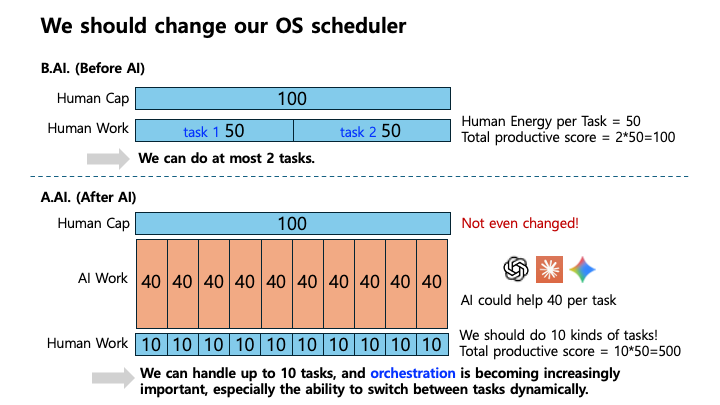 We should change our OS scheduler

B.AI. (Before AI)

Human Cap 100

Human Work task 1 50 task 2 50

Human Energy per Task = 50
Total productive score = 2*50=100

We can do at most 2 tasks.

A.AI. (After AI)

Human Cap 100

Not even changed!

AI Work 40 40 40 40 40 40 40 40 40 40

AI could help 40 per task

Human Work 10 10 10 10 10 10 10 10 10 10

We should do 10 kinds of tasks!
Total productive score = 10*50=500

We can handle up to 10 tasks, and orchestration is becoming increasingly important, especially the ability to switch between tasks dynamically.